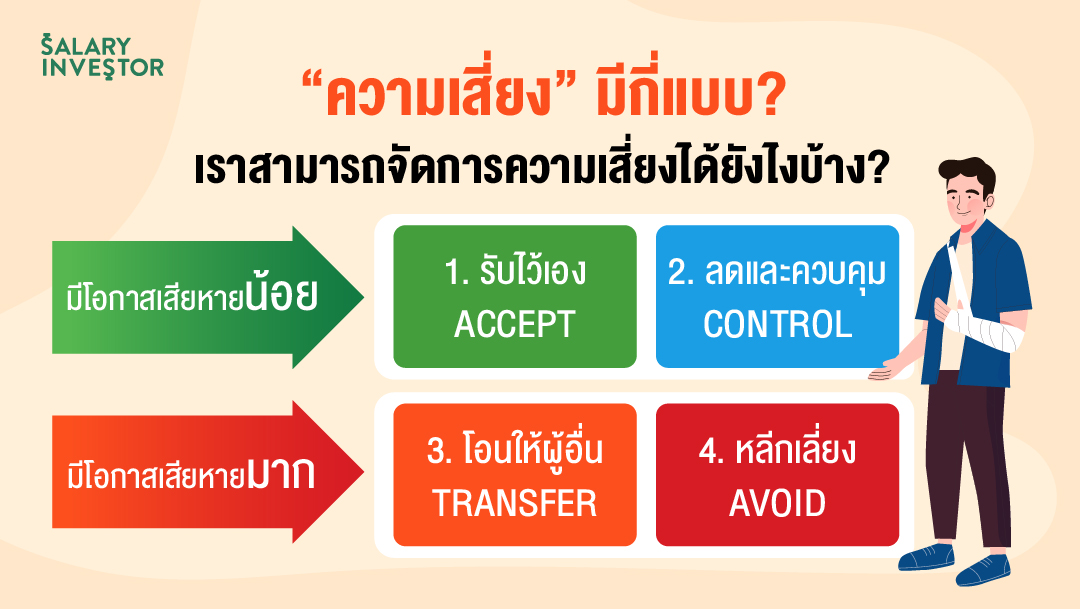 SALARY INVESTOR

“ความเสี่ยง” มีกี่แบบ?
เราสามารถจัดการความเสี่ยงได้ยังไงบ้าง?

มีโอกาสเสียหายน้อย

1. รับไว้เอง
ACCEPT

2. ลดและควบคุม
CONTROL

มีโอกาสเสียหายมาก

3. โอนให้ผู้อื่น
TRANSFER

4. หลีกเลี่ยง
AVOID